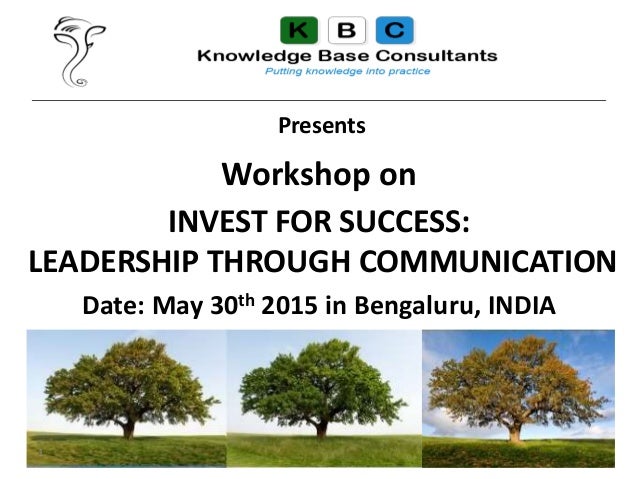 K B C
Knowledge Base Consultants
Putting knowledge into practice

Presents

Workshop on

INVEST FOR SUCCESS:
LEADERSHIP THROUGH COMMUNICATION

Date: May 30$^{th}$ 2015 in Bengaluru, INDIA